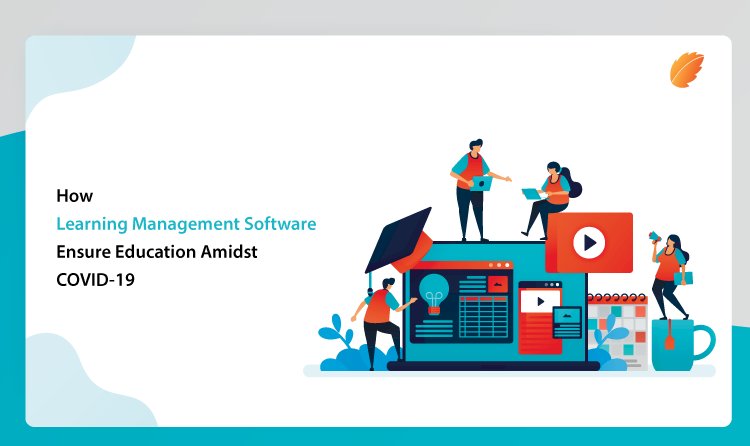 How
Learning Management Software
Ensure Education Amidst
COVID-19